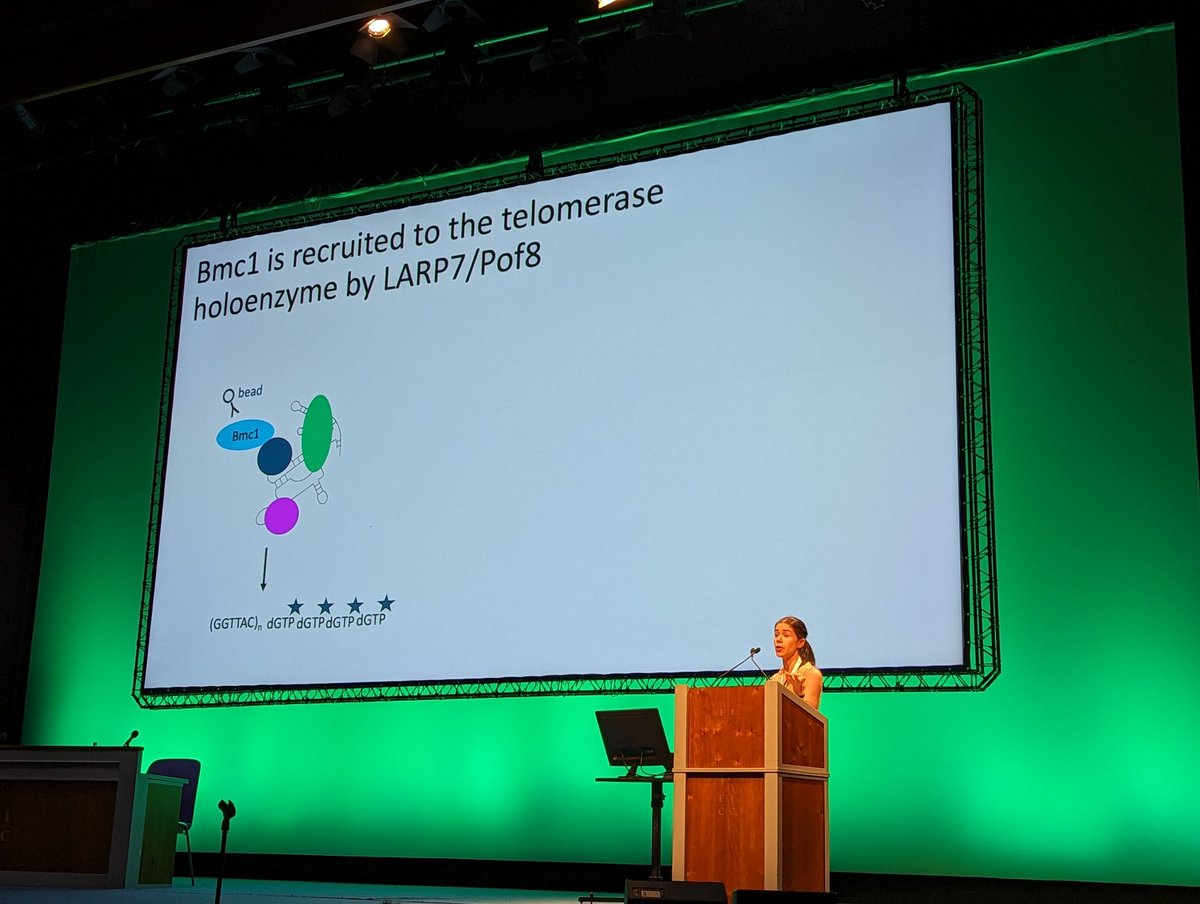 Bmc1 is recruited to the telomerase holoenzyme by LARP7/Pof8

bead

Bmc1

$(GGTTAC)_n$ dGTP dGTP dGTP dGTP